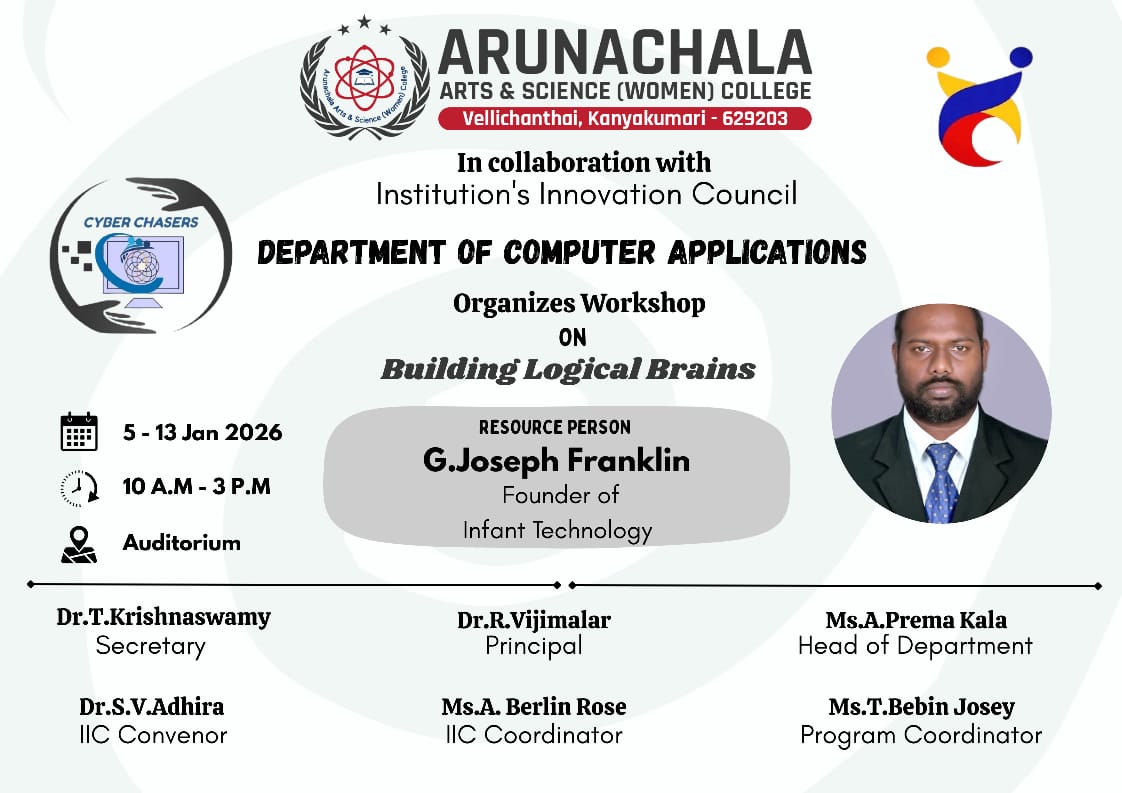 Arunachala Arts & Science (Women) College

ARUNACHALA
ARTS & SCIENCE (WOMEN) COLLEGE
Vellichanthai, Kanyakumari - 629203

In collaboration with
Institution's Innovation Council

CYBER CHASERS

DEPARTMENT OF COMPUTER APPLICATIONS

Organizes Workshop
ON
Building Logical Brains

5 - 13 Jan 2026
10 A.M - 3 P.M
Auditorium

RESOURCE PERSON
G.Joseph Franklin
Founder of
Infant Technology

Dr.T.Krishnaswamy
Secretary

Dr.R.Vijimalar
Principal

Ms.A.Prema Kala
Head of Department

Dr.S.V.Adhira
IIC Convenor

Ms.A. Berlin Rose
IIC Coordinator

Ms.T.Bebin Josey
Program Coordinator